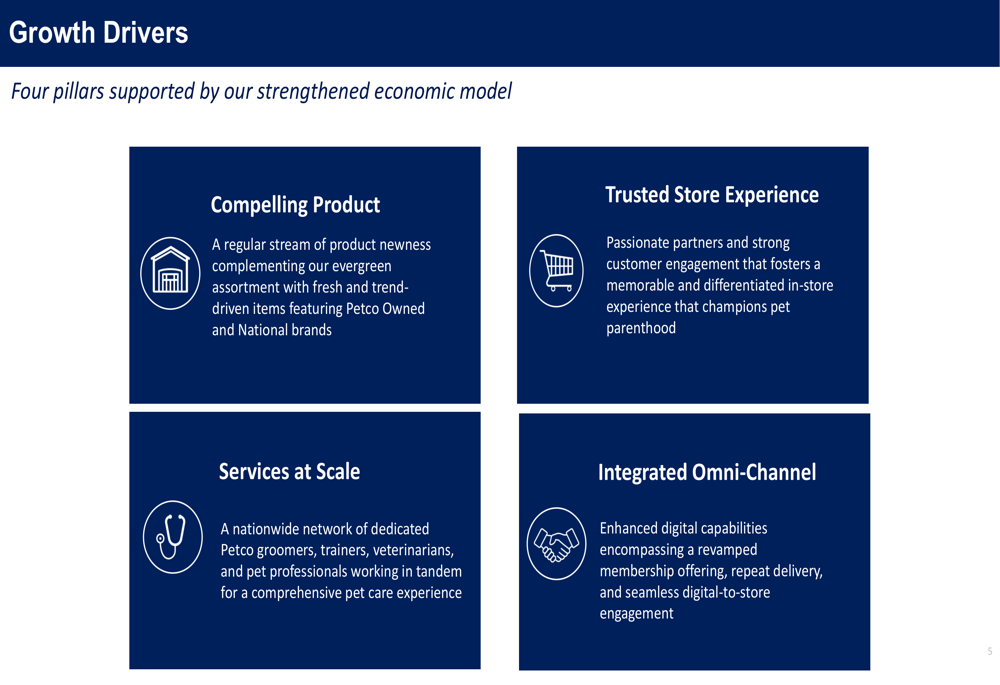 Growth Drivers

Four pillars supported by our strengthened economic model

Compelling Product

A regular stream of product newness complementing our evergreen assortment with fresh and trend-driven items featuring Petco Owned and National brands

Trusted Store Experience

Passionate partners and strong customer engagement that fosters a memorable and differentiated in-store experience that champions pet parenthood

Services at Scale

A nationwide network of dedicated Petco groomers, trainers, veterinarians, and pet professionals working in tandem for a comprehensive pet care experience

Integrated Omni-Channel

Enhanced digital capabilities encompassing a revamped membership offering, repeat delivery, and seamless digital-to-store engagement

5